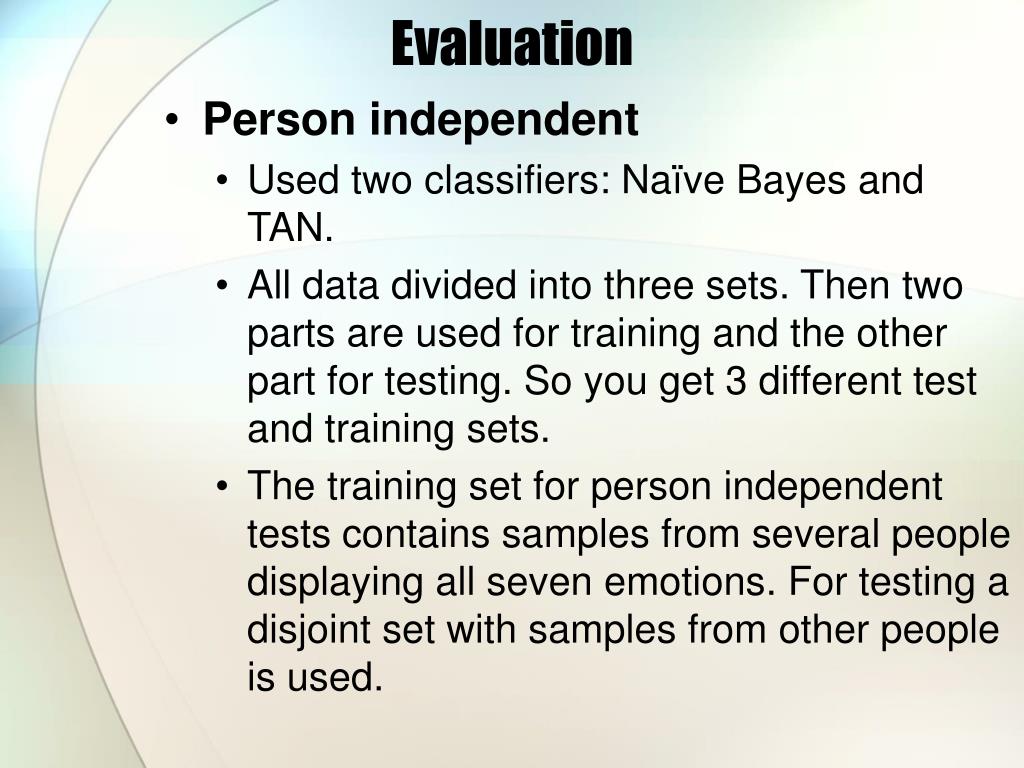 Evaluation

• Person independent
  • Used two classifiers: Naïve Bayes and TAN.
  • All data divided into three sets. Then two parts are used for training and the other part for testing. So you get 3 different test and training sets.
  • The training set for person independent tests contains samples from several people displaying all seven emotions. For testing a disjoint set with samples from other people is used.